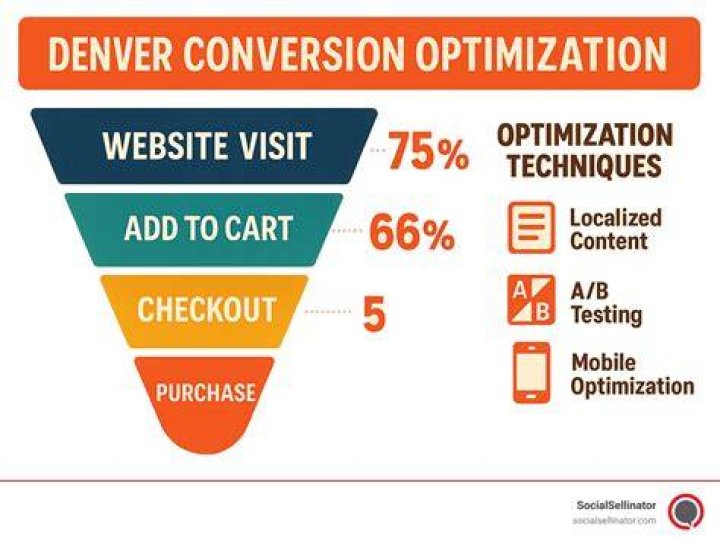 DENVER CONVERSION OPTIMIZATION

WEBSITE VISIT 75%

ADD TO CART 66%

CHECKOUT 5

PURCHASE

OPTIMIZATION TECHNIQUES

Localized Content

A B

A/B Testing

Mobile Optimization

SocialSellinator
socialsellinator.com